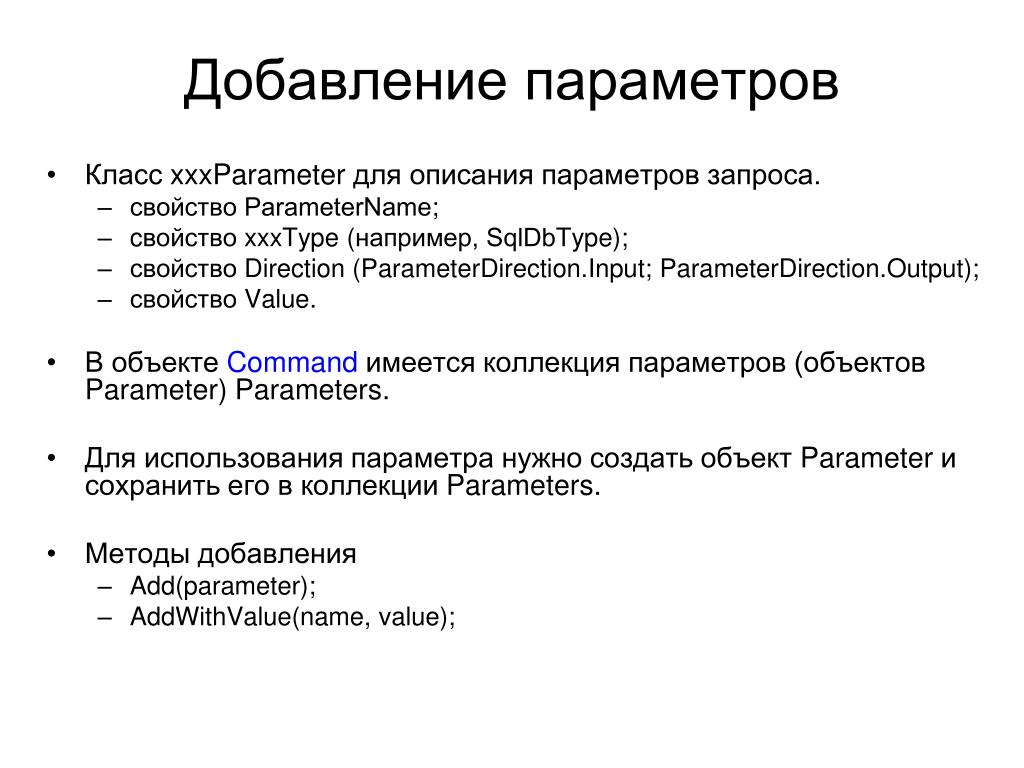 Добавление параметров

• Класс xxxParameter для описания параметров запроса.
– свойство ParameterName;
– свойство xxxType (например, SqlDbType);
– свойство Direction (ParameterDirection.Input; ParameterDirection.Output);
– свойство Value.

• В объекте Command имеется коллекция параметров (объектов Parameter) Parameters.

• Для использования параметра нужно создать объект Parameter и сохранить его в коллекции Parameters.

• Методы добавления
– Add(parameter);
– AddWithValue(name, value);